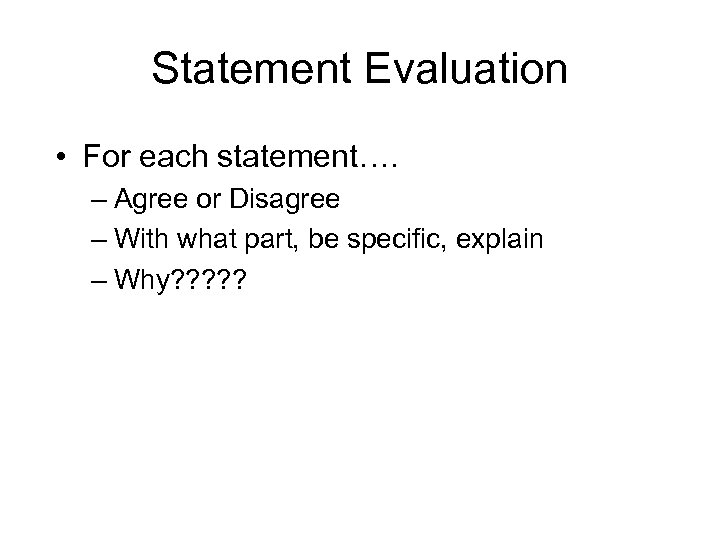 Statement Evaluation

• For each statement….
  – Agree or Disagree
  – With what part, be specific, explain
  – Why?????